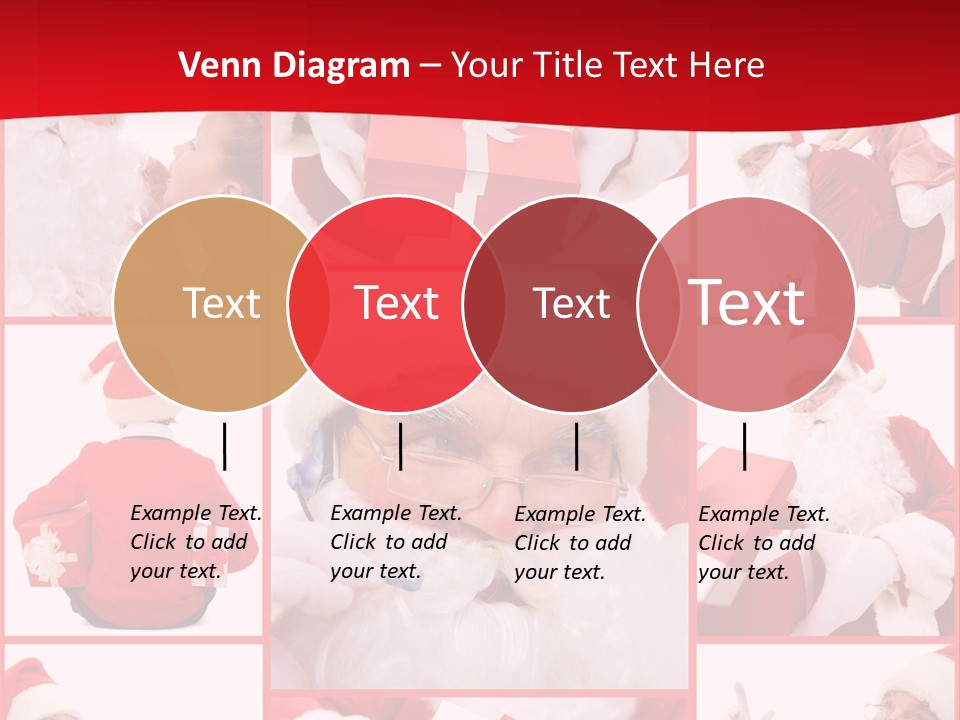 Venn Diagram – Your Title Text Here

Text

Text

Text

Text

Example Text. Click to add your text.

Example Text. Click to add your text.

Example Text. Click to add your text.

Example Text. Click to add your text.